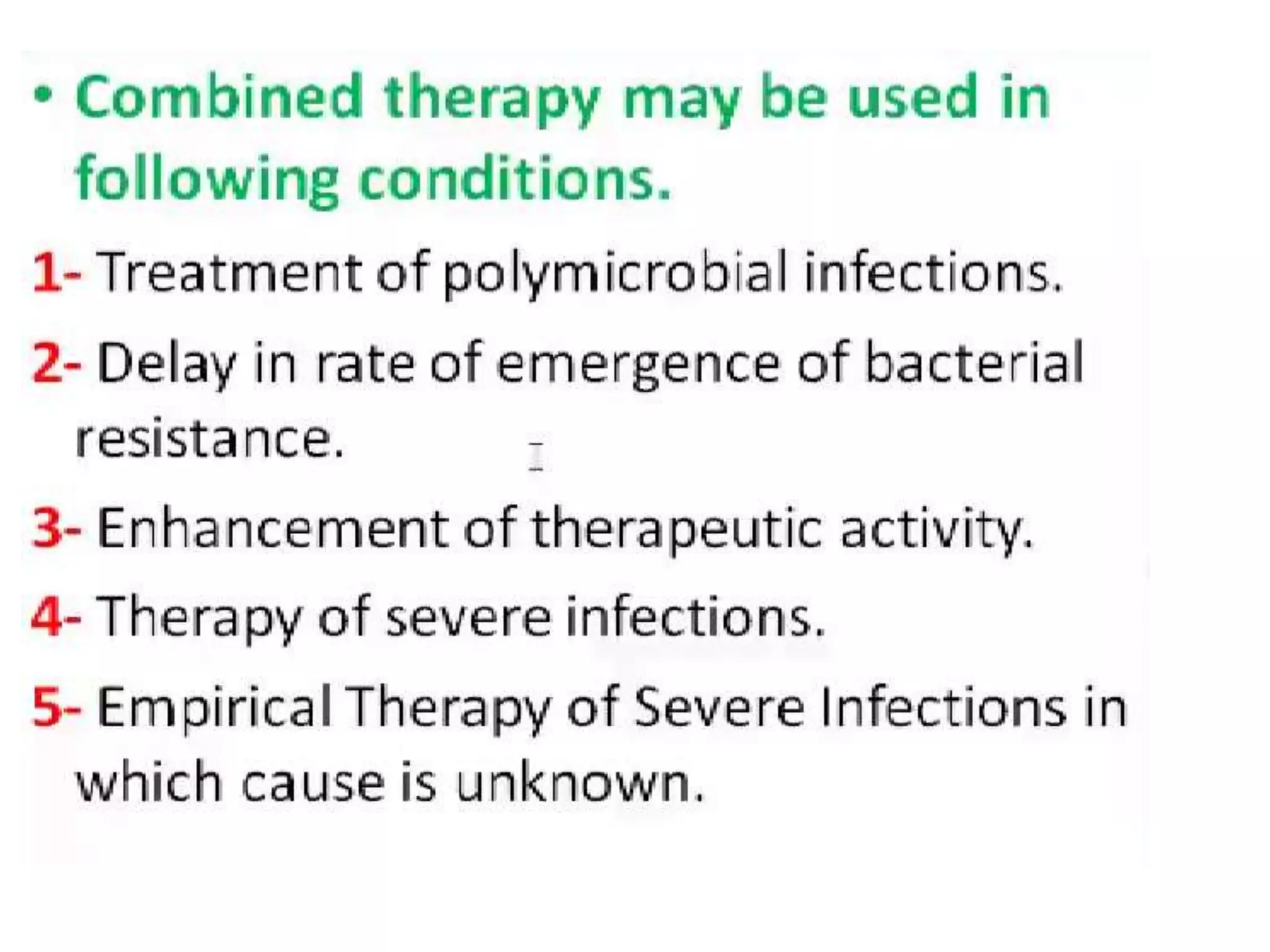 • Combined therapy may be used in following conditions.

1- Treatment of polymicrobial infections.

2- Delay in rate of emergence of bacterial resistance.

3- Enhancement of therapeutic activity.

4- Therapy of severe infections.

5- Empirical Therapy of Severe Infections in which cause is unknown.